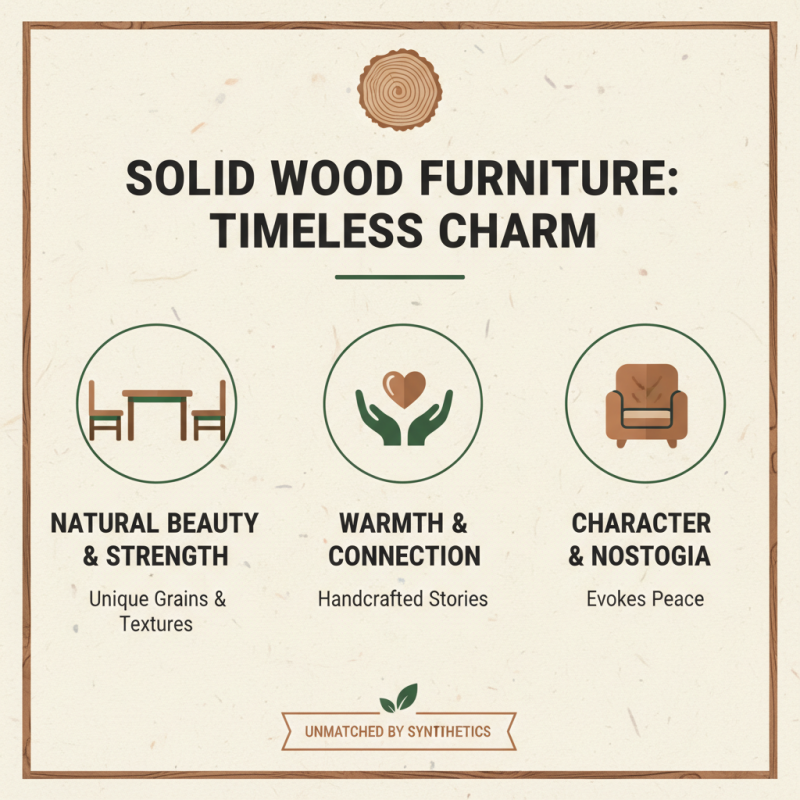 SOLID WOOD FURNITURE: TIMELESS CHARM

NATURAL BEAUTY & STRENGTH

Unique Grains & Textures

WARMTH & CONNECTION

Handcrafted Stories

CHARACTER & NOSTOGIA

Evokes Peace

UNMATCHED BY SYNTHETICS